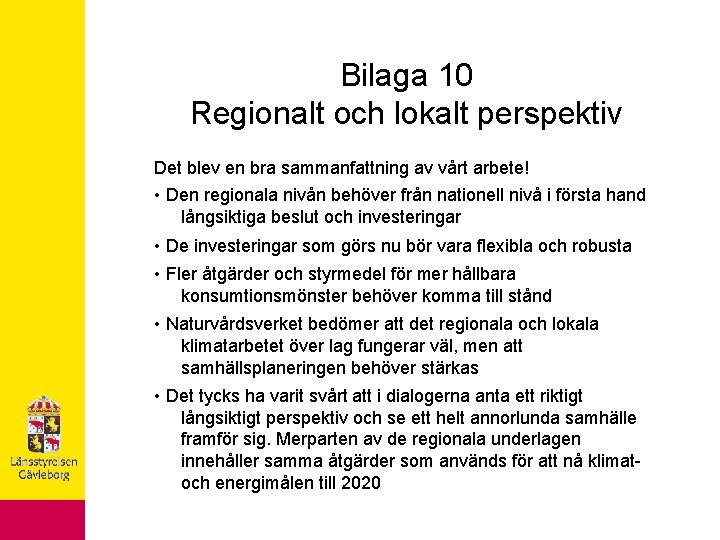 Bilaga 10
Regionalt och lokalt perspektiv

Det blev en bra sammanfattning av vårt arbete!

• Den regionala nivån behöver från nationell nivå i första hand långsiktiga beslut och investeringar

• De investeringar som görs nu bör vara flexibla och robusta

• Fler åtgärder och styrmedel för mer hållbara konsumtionsmönster behöver komma till stånd

• Naturvårdsverket bedömer att det regionala och lokala klimatarbetet över lag fungerar väl, men att samhällsplaneringen behöver stärkas

• Det tycks ha varit svårt att i dialogerna anta ett riktigt långsiktigt perspektiv och se ett helt annorlunda samhälle framför sig. Merparten av de regionala underlagen innehåller samma åtgärder som används för att nå klimat- och energimålen till 2020

Länsstyrelsen Gävleborg